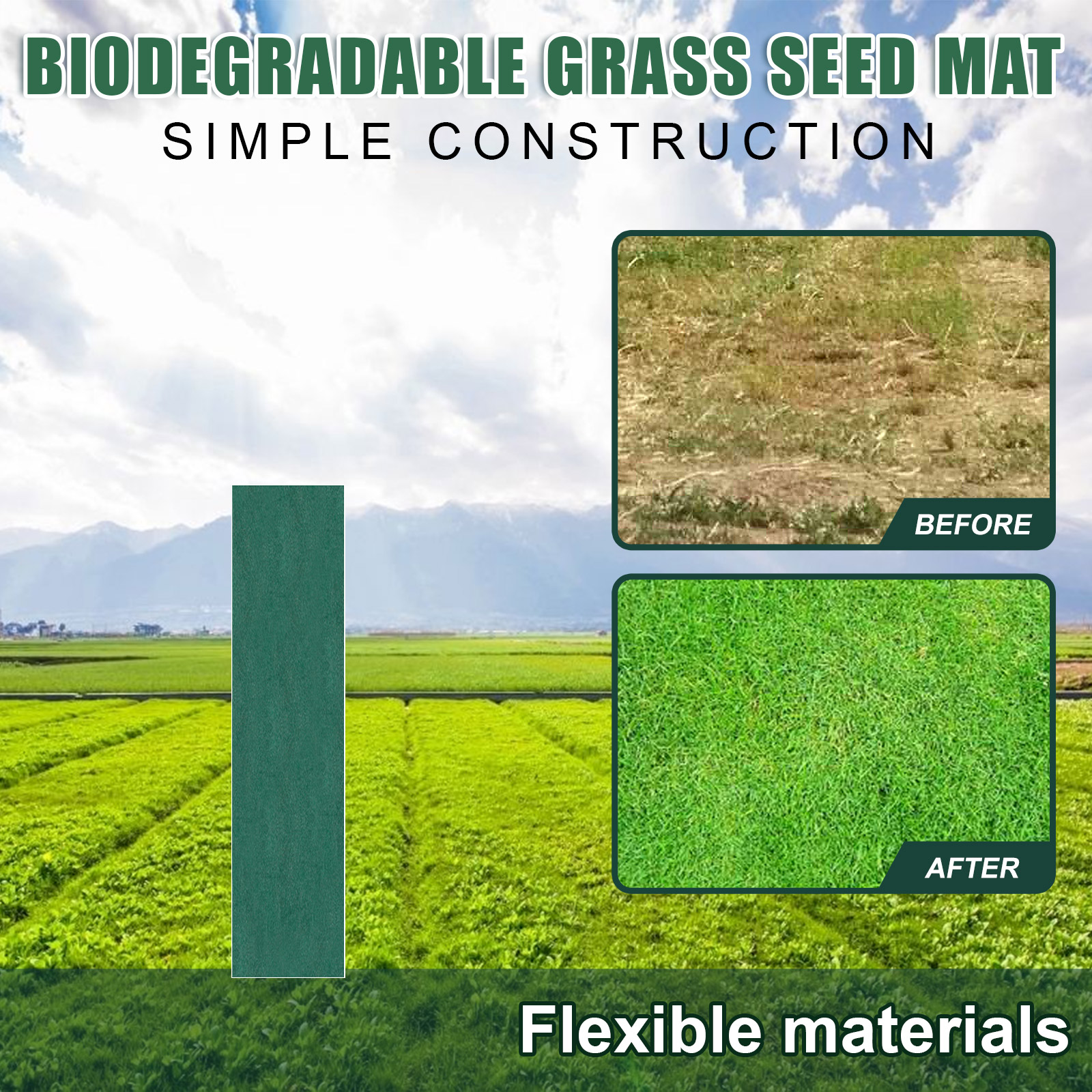 BIODEGRADABLE GRASS SEED MAT
SIMPLE CONSTRUCTION

BEFORE

AFTER

Flexible materials